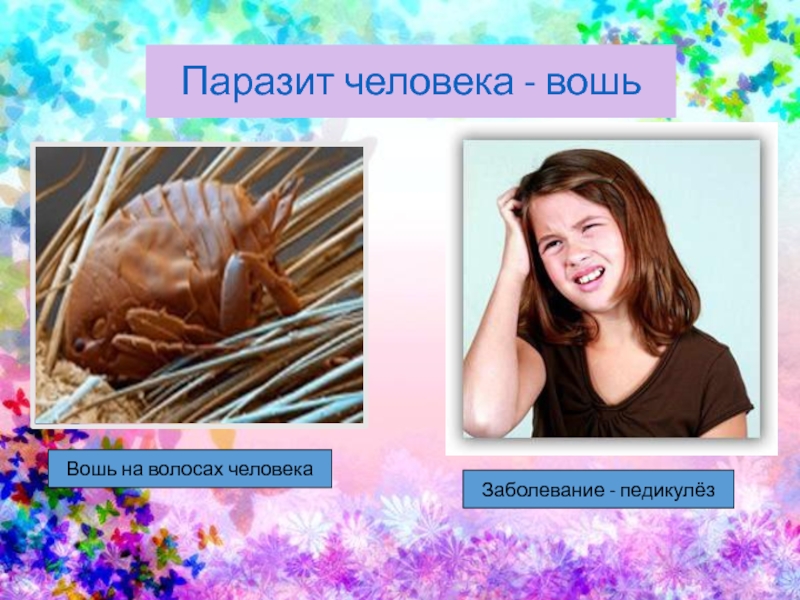 Паразит человека - вошь

Вошь на волосах человека

Заболевание - педикулёз